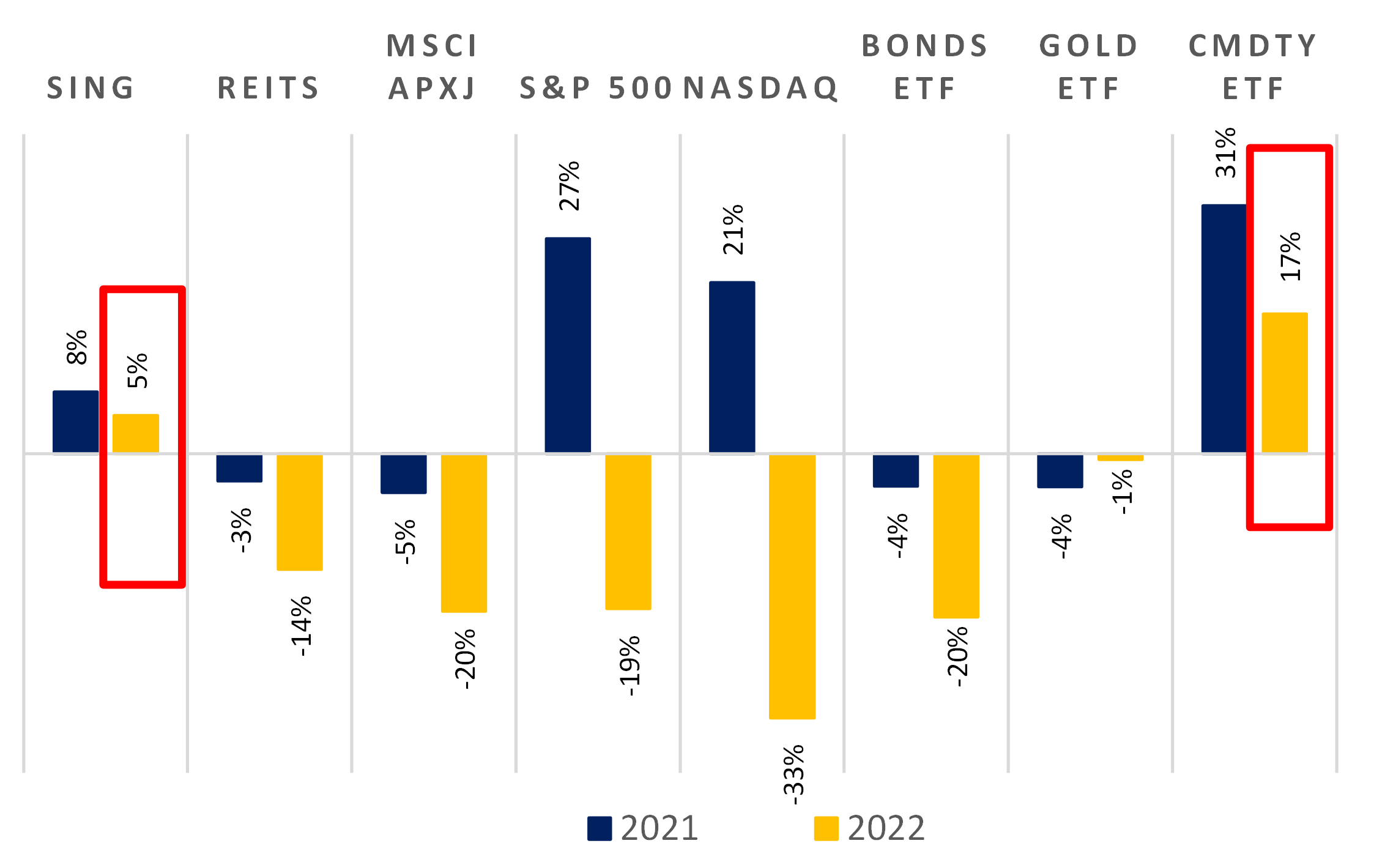 SING
REITS
MSCI APXJ
S&P 500
NASDAQ
BONDS ETF
GOLD ETF
CMDTY ETF

8%
5%
-3%
-14%
-5%
-20%
27%
-19%
21%
-33%
-4%
-20%
-4%
-1%
31%
17%

2021
2022